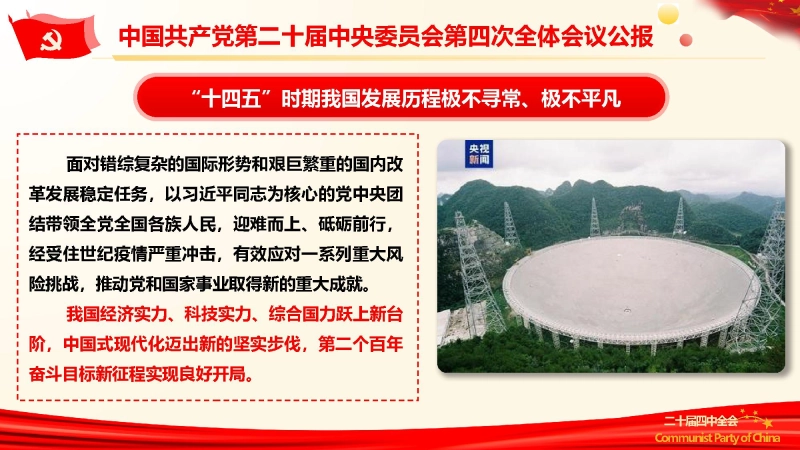 中国共产党第二十届中央委员会第四次全体会议公报

“十四五”时期我国发展历程极不寻常、极不平凡

面对错综复杂的国际形势和艰巨繁重的国内改革发展稳定任务，以习近平同志为核心的党中央团结带领全党全国各族人民，迎难而上、砥砺前行，经受住世纪疫情严重冲击，有效应对一系列重大风险挑战，推动党和国家事业取得新的重大成就。

我国经济实力、科技实力、综合国力跃上新台阶，中国式现代化迈出新的坚实步伐，第二个百年奋斗目标新征程实现良好开局。

央视新闻

二十届四中全会
Communist Party of China